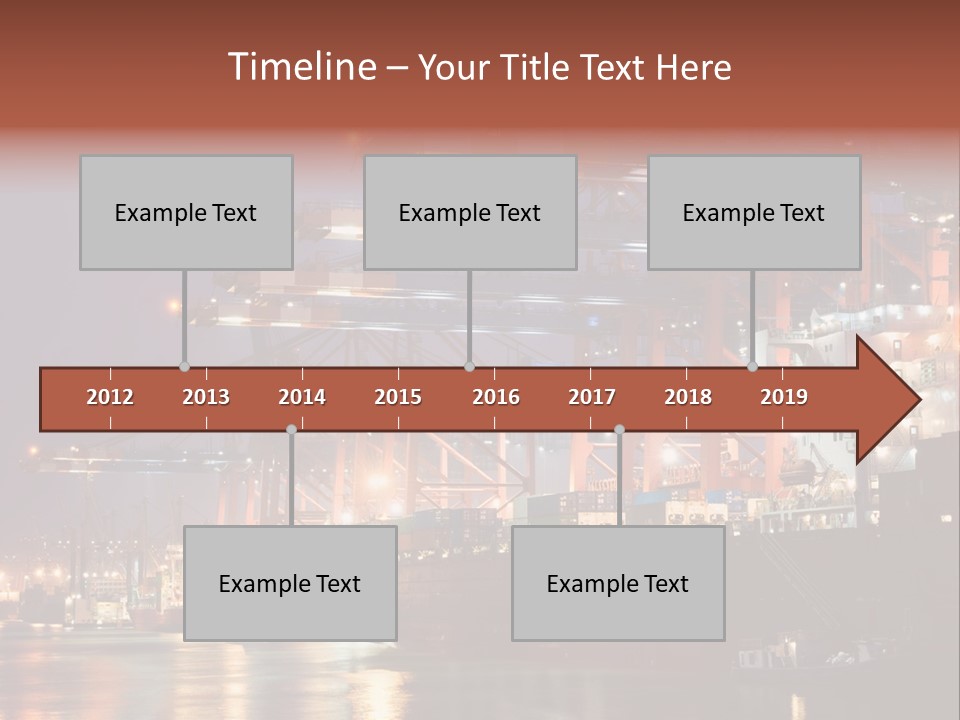 Timeline – Your Title Text Here

Example Text

Example Text

Example Text

2012 2013 2014 2015 2016 2017 2018 2019

Example Text

Example Text